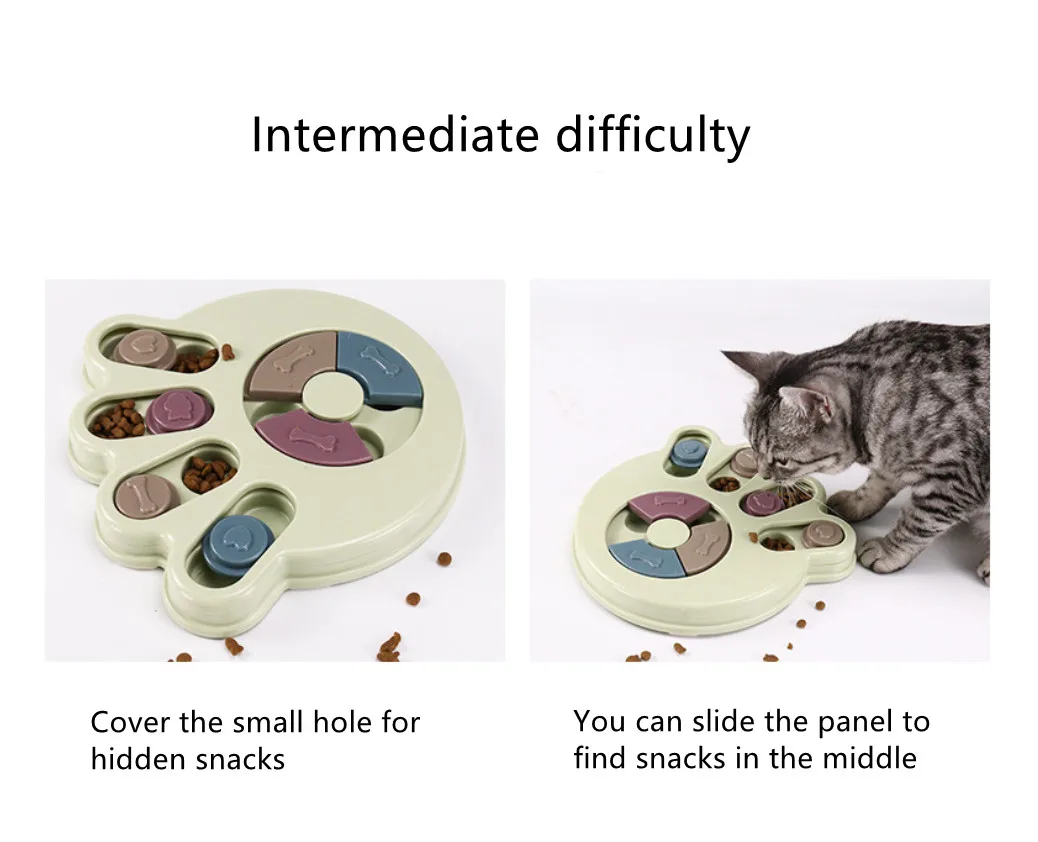 Intermediate difficulty

Cover the small hole for hidden snacks

You can slide the panel to find snacks in the middle